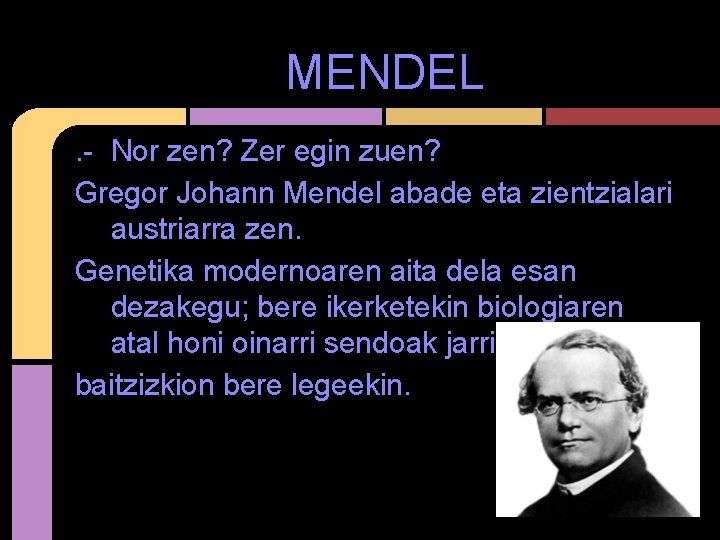 MENDEL

.- Nor zen? Zer egin zuen?

Gregor Johann Mendel abade eta zientzialari austriarra zen.

Genetika modernoaren aita dela esan dezakegu; bere ikerketekin biologiaren atal honi oinarri sendoak jarri

baitzizkion bere legeekin.